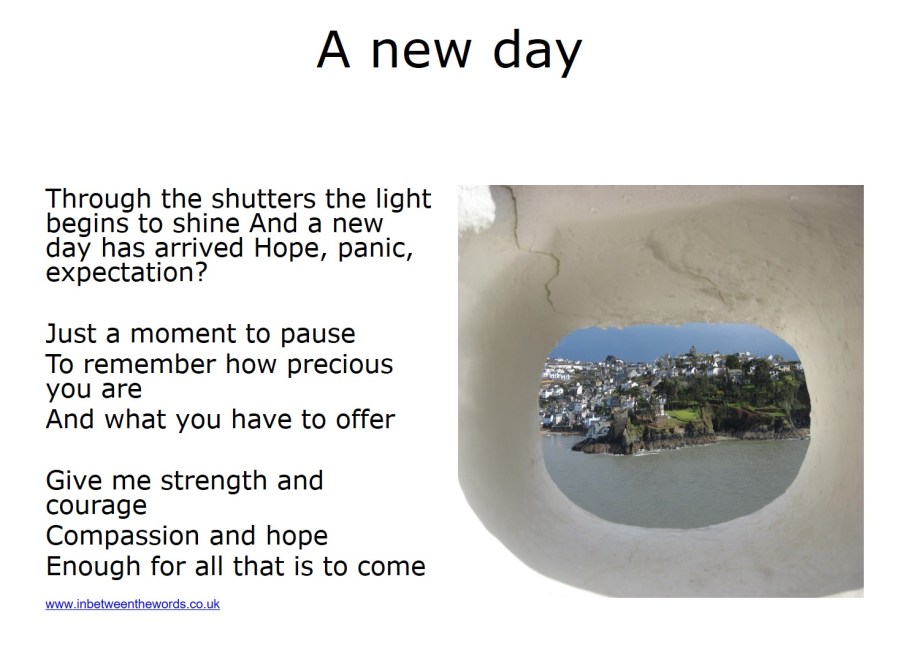 A new day

Through the shutters the light begins to shine And a new day has arrived Hope, panic, expectation?

Just a moment to pause
To remember how precious you are
And what you have to offer

Give me strength and courage
Compassion and hope
Enough for all that is to come

www.inbetweenthewords.co.uk